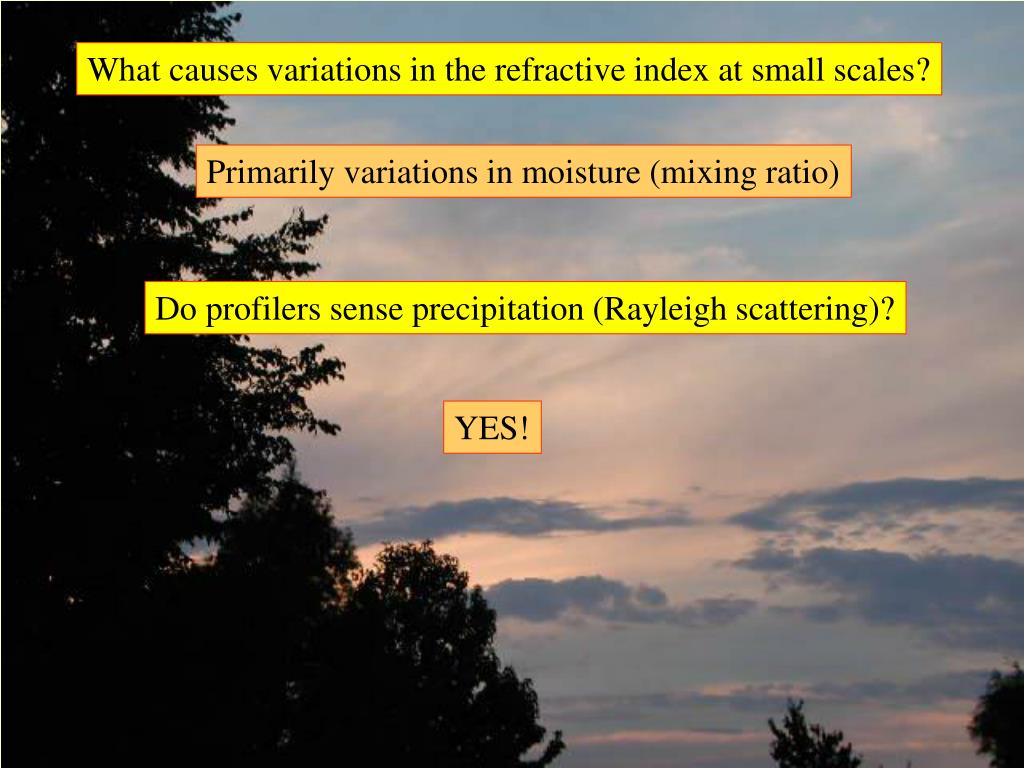 What causes variations in the refractive index at small scales?

Primarily variations in moisture (mixing ratio)

Do profilers sense precipitation (Rayleigh scattering)?

YES!